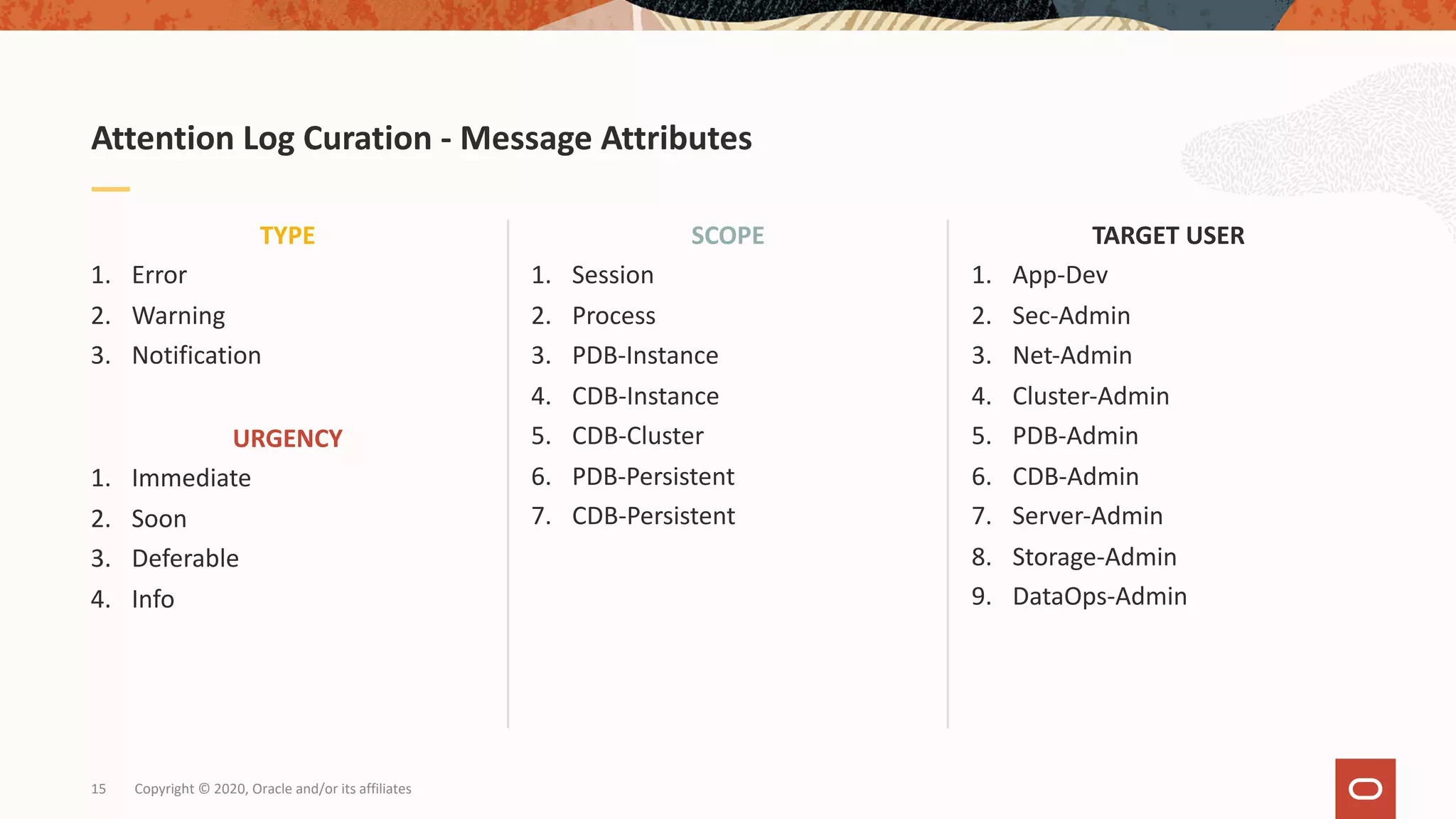 Attention Log Curation - Message Attributes

TYPE
1. Error
2. Warning
3. Notification

URGENCY
1. Immediate
2. Soon
3. Deferable
4. Info

SCOPE
1. Session
2. Process
3. PDB-Instance
4. CDB-Instance
5. CDB-Cluster
6. PDB-Persistent
7. CDB-Persistent

TARGET USER
1. App-Dev
2. Sec-Admin
3. Net-Admin
4. Cluster-Admin
5. PDB-Admin
6. CDB-Admin
7. Server-Admin
8. Storage-Admin
9. DataOps-Admin

15 Copyright © 2020, Oracle and/or its affiliates